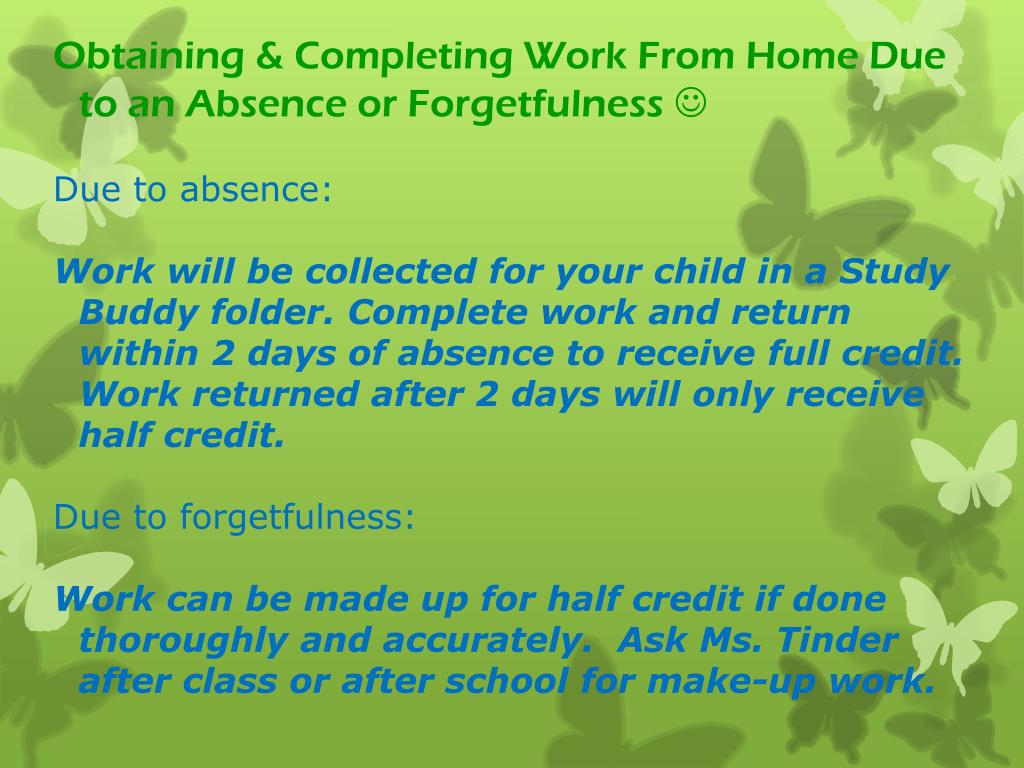 Obtaining & Completing Work From Home Due to an Absence or Forgetfulness ☺

Due to absence:

Work will be collected for your child in a Study Buddy folder. Complete work and return within 2 days of absence to receive full credit. Work returned after 2 days will only receive half credit.

Due to forgetfulness:

Work can be made up for half credit if done thoroughly and accurately.  Ask Ms. Tinder after class or after school for make-up work.